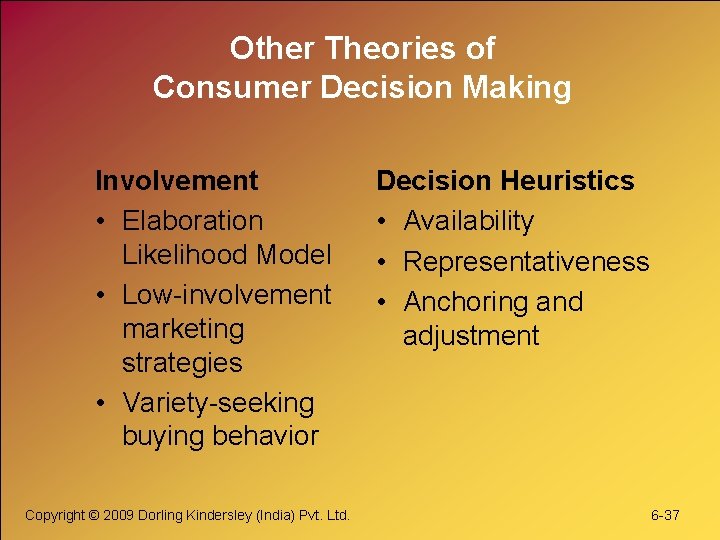 Other Theories of Consumer Decision Making

Involvement
• Elaboration Likelihood Model
• Low-involvement marketing strategies
• Variety-seeking buying behavior

Decision Heuristics
• Availability
• Representativeness
• Anchoring and adjustment

Copyright © 2009 Dorling Kindersley (India) Pvt. Ltd.

6-37